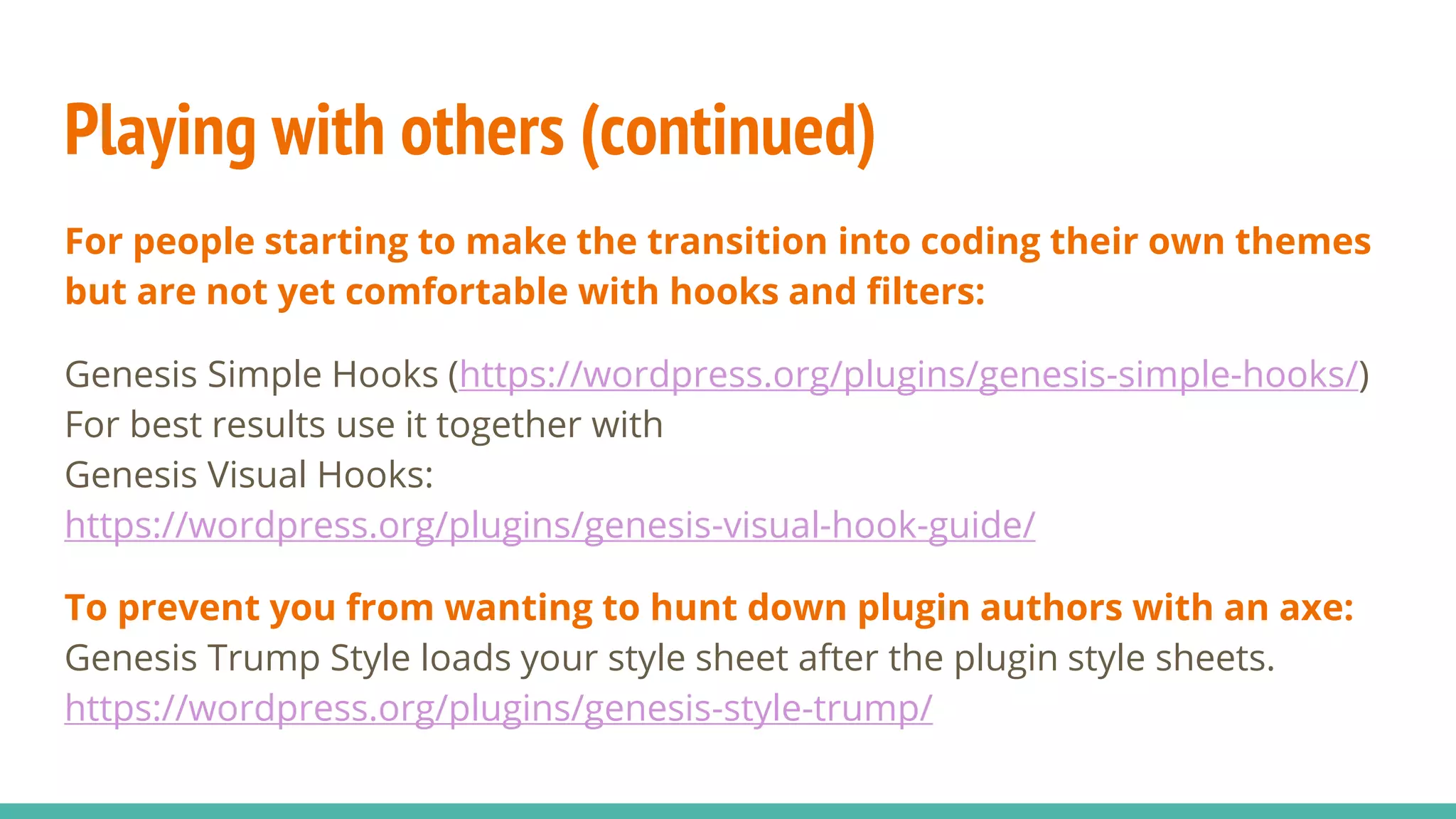 Playing with others (continued)

For people starting to make the transition into coding their own themes but are not yet comfortable with hooks and filters:

Genesis Simple Hooks (https://wordpress.org/plugins/genesis-simple-hooks/)
For best results use it together with
Genesis Visual Hooks:
https://wordpress.org/plugins/genesis-visual-hook-guide/

To prevent you from wanting to hunt down plugin authors with an axe:
Genesis Trump Style loads your style sheet after the plugin style sheets.
https://wordpress.org/plugins/genesis-style-trump/